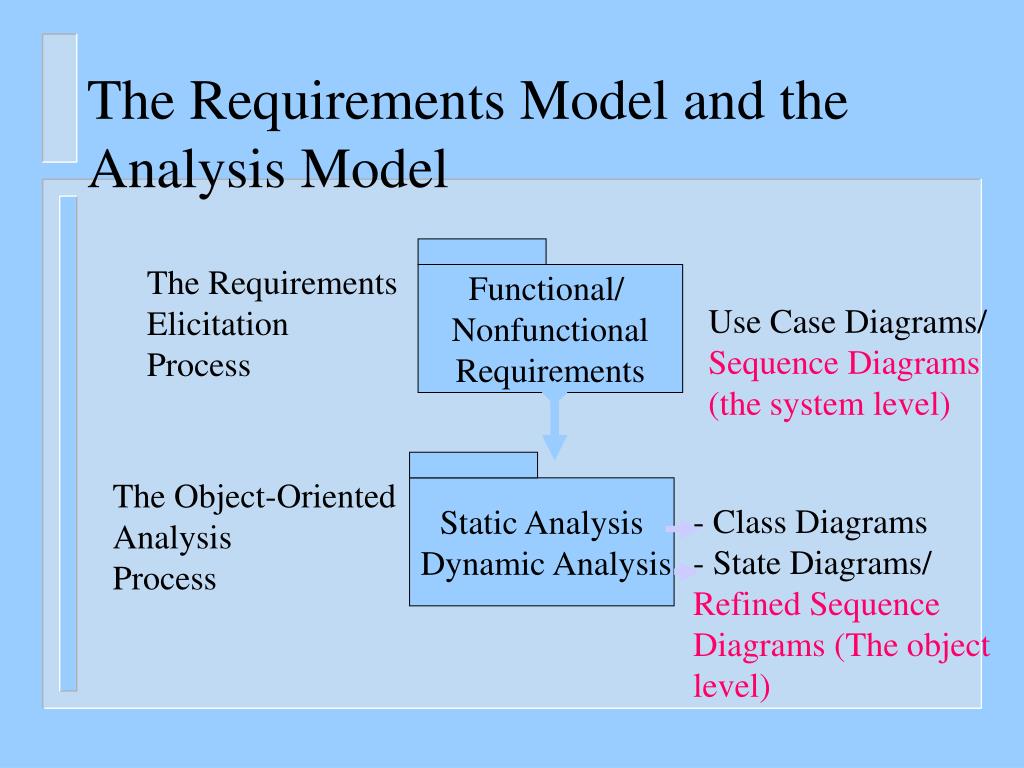 The Requirements Model and the Analysis Model

The Requirements Elicitation Process

Functional/ Nonfunctional Requirements

Use Case Diagrams/ Sequence Diagrams (the system level)

The Object-Oriented Analysis Process

Static Analysis Dynamic Analysis

- Class Diagrams
- State Diagrams/ Refined Sequence Diagrams (The object level)